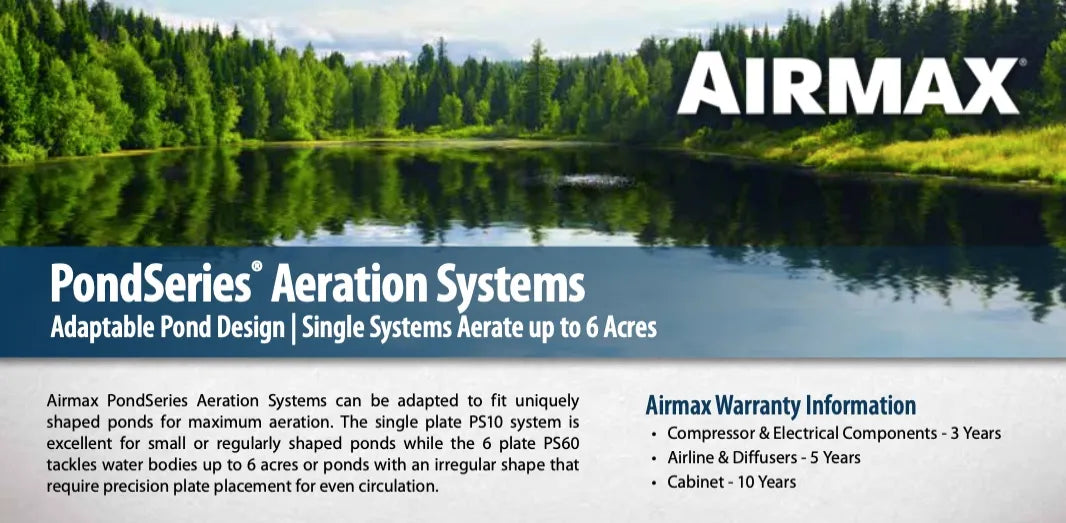 AIRMAX®

PondSeries® Aeration Systems
Adaptable Pond Design | Single Systems Aerate up to 6 Acres

Airmax PondSeries Aeration Systems can be adapted to fit uniquely shaped ponds for maximum aeration. The single plate PS10 system is excellent for small or regularly shaped ponds while the 6 plate PS60 tackles water bodies up to 6 acres or ponds with an irregular shape that require precision plate placement for even circulation.

Airmax Warranty Information
• Compressor & Electrical Components - 3 Years
• Airline & Diffusers - 5 Years
• Cabinet - 10 Years